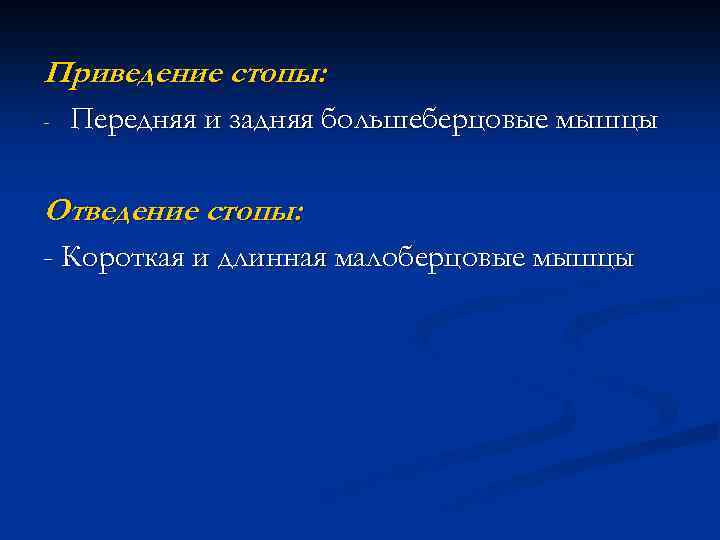 Приведение стопы:

- Передняя и задняя большеберцовые мышцы

Отведение стопы:

- Короткая и длинная малоберцовые мышцы